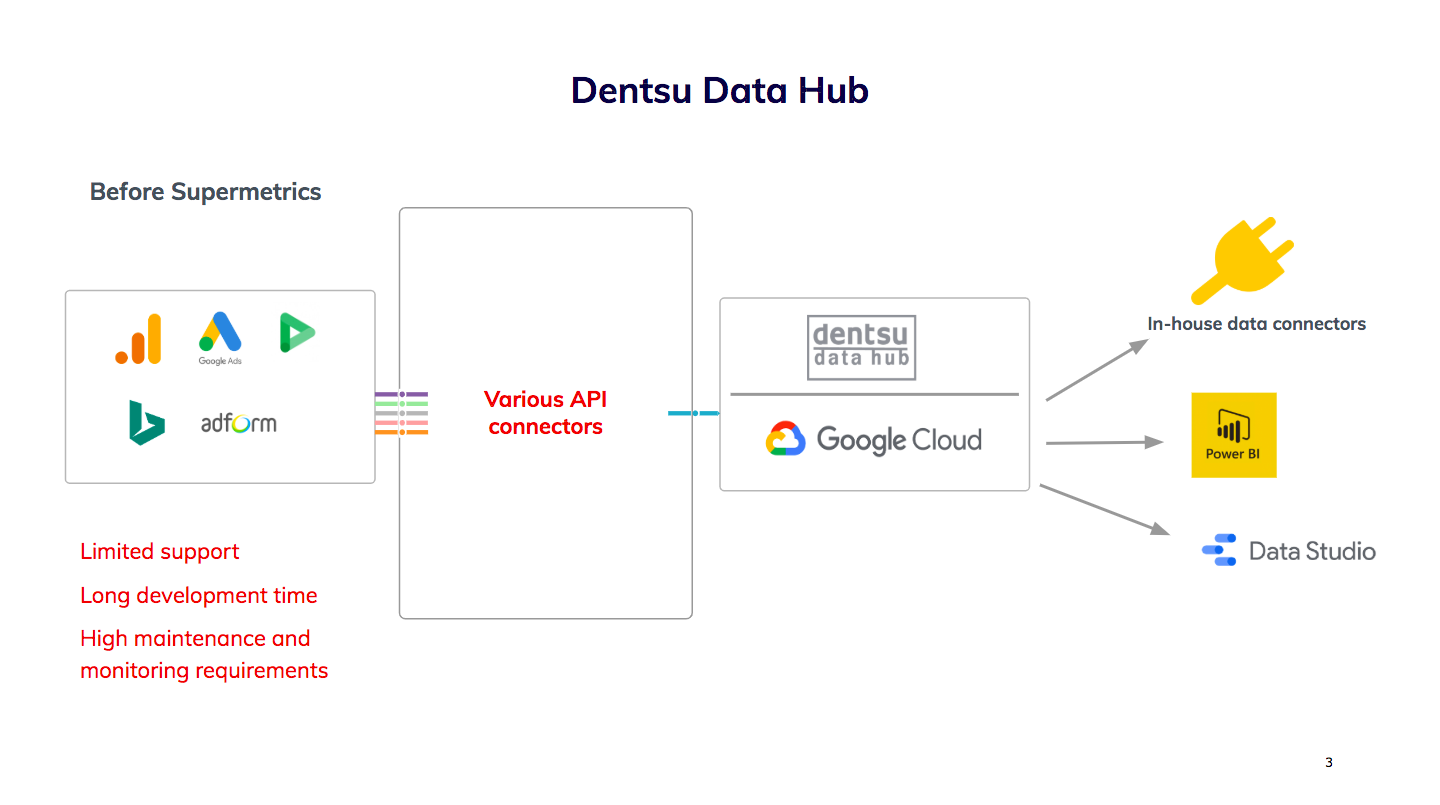 Dentsu Data Hub

Before Supermetrics

Google Ads

adform

Various API connectors

dentsu data hub

Google Cloud

In-house data connectors

Power BI

Data Studio

Limited support

Long development time

High maintenance and monitoring requirements

3